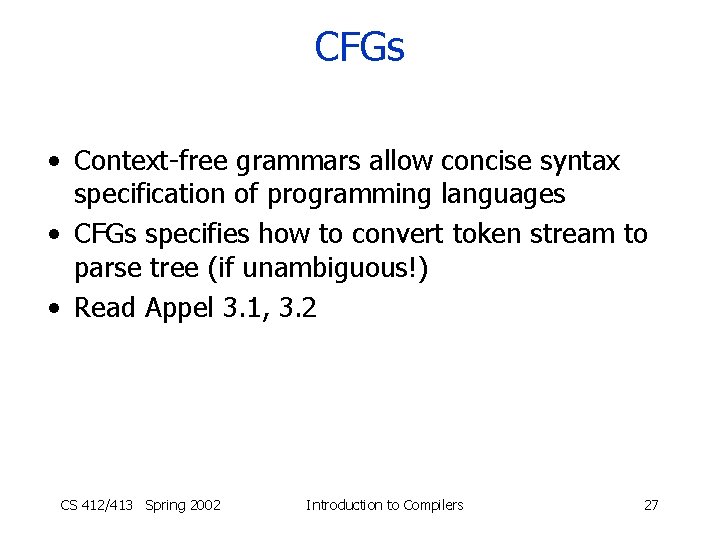 CFGs

• Context-free grammars allow concise syntax specification of programming languages
• CFGs specifies how to convert token stream to parse tree (if unambiguous!)
• Read Appel 3.1, 3.2

CS 412/413 Spring 2002 Introduction to Compilers 27